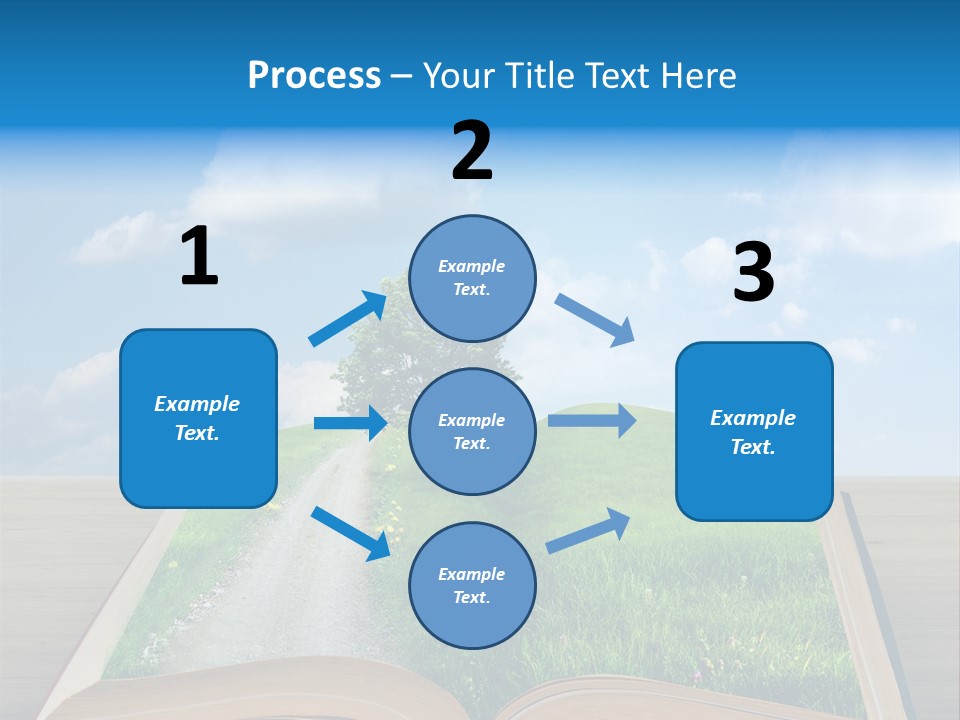 Process – Your Title Text Here

1

Example Text.

2

Example Text.

Example Text.

Example Text.

3

Example Text.